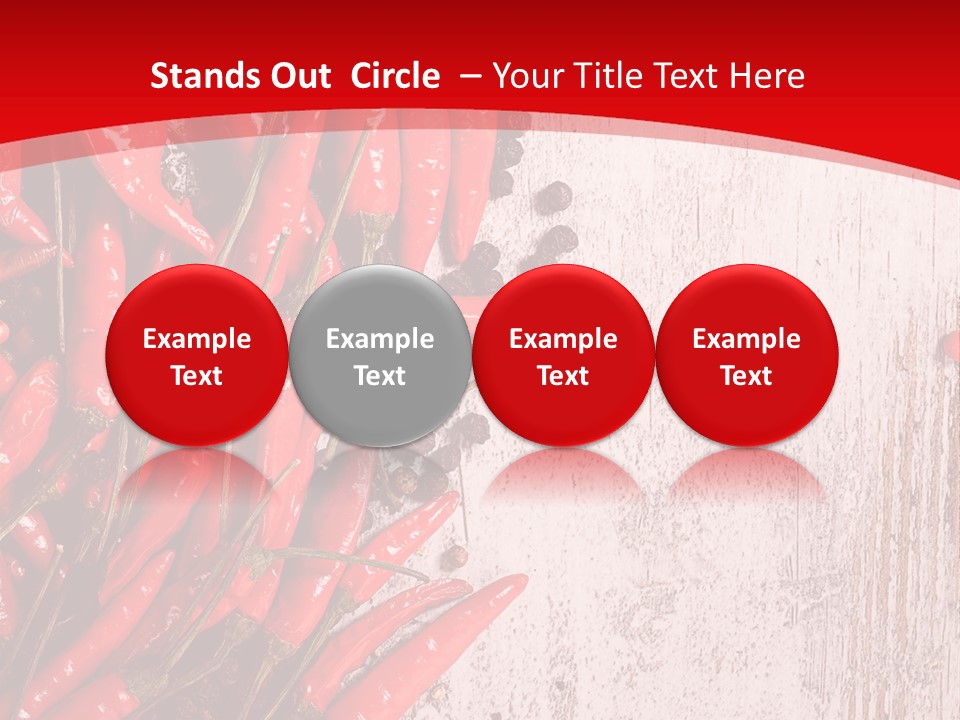 Stands Out Circle – Your Title Text Here

Example Text

Example Text

Example Text

Example Text